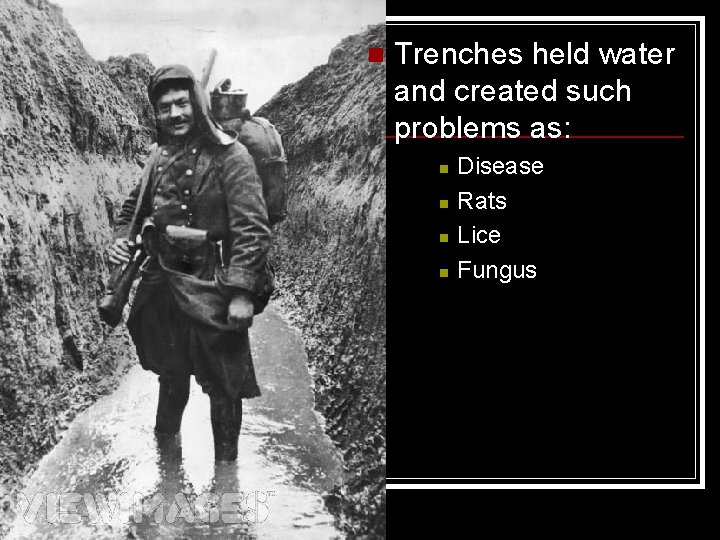 Trenches held water and created such problems as:

Disease
Rats
Lice
Fungus

VIEWIMAGES